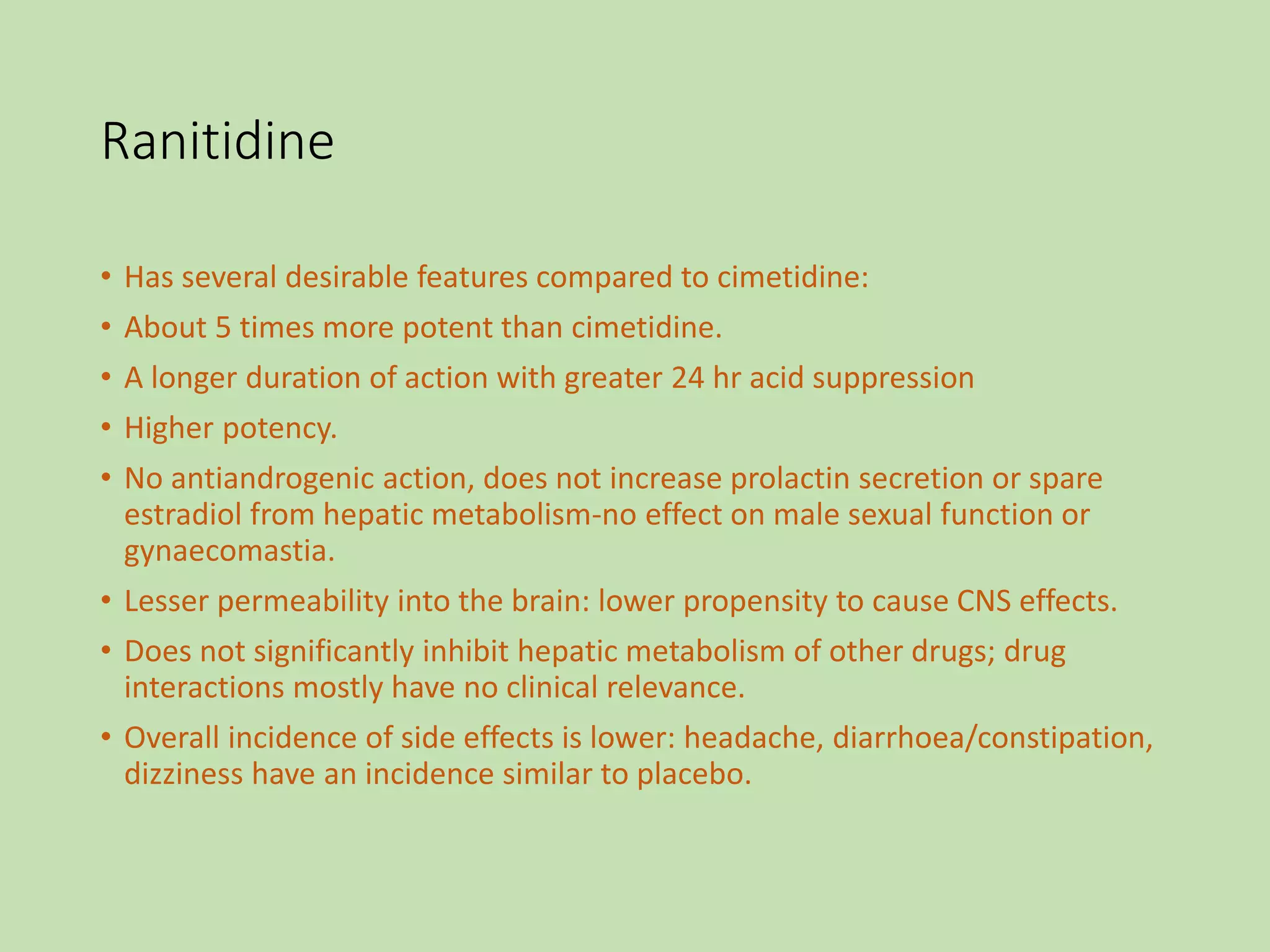 Ranitidine

• Has several desirable features compared to cimetidine:
• About 5 times more potent than cimetidine.
• A longer duration of action with greater 24 hr acid suppression
• Higher potency.
• No antiandrogenic action, does not increase prolactin secretion or spare estradiol from hepatic metabolism-no effect on male sexual function or gynaecomastia.
• Lesser permeability into the brain: lower propensity to cause CNS effects.
• Does not significantly inhibit hepatic metabolism of other drugs; drug interactions mostly have no clinical relevance.
• Overall incidence of side effects is lower: headache, diarrhoea/constipation, dizziness have an incidence similar to placebo.